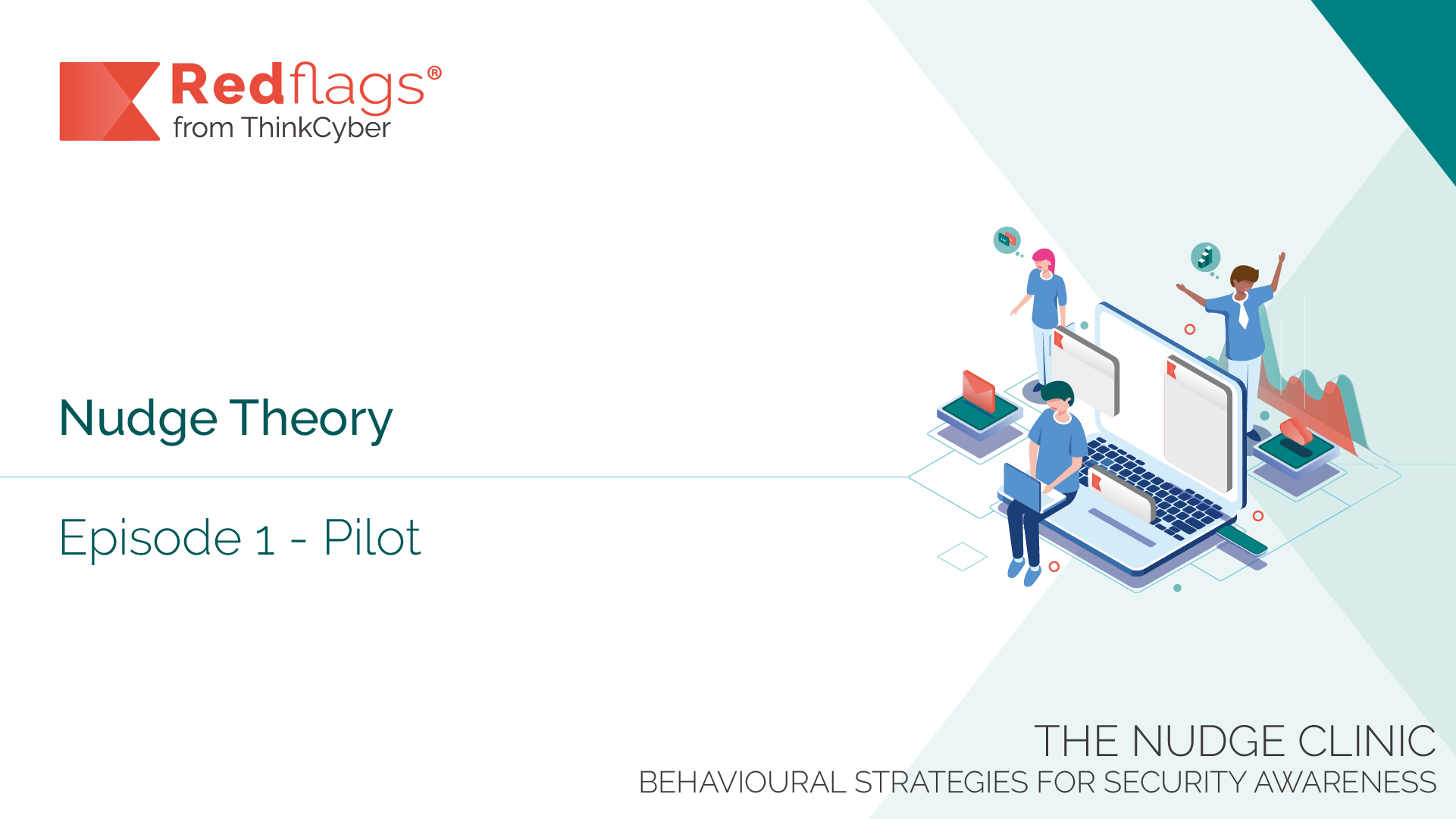 Redflags®
from ThinkCyber

Nudge Theory

Episode 1 - Pilot

THE NUDGE CLINIC
BEHAVIOURAL STRATEGIES FOR SECURITY AWARENESS